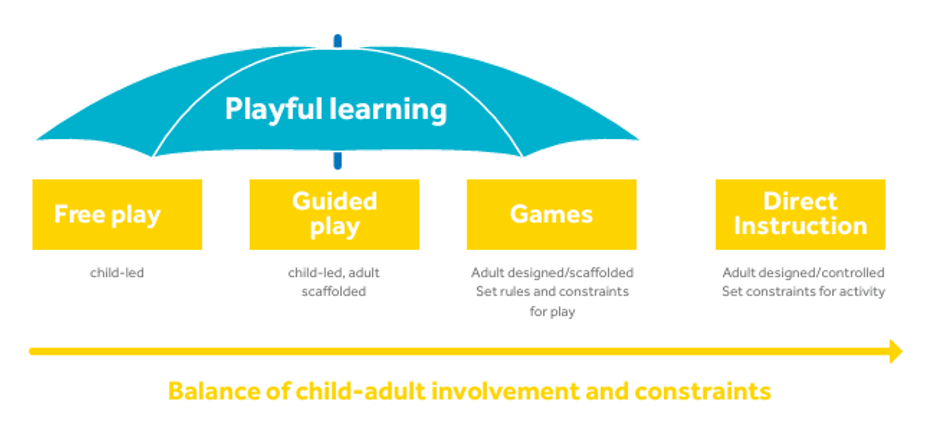 Playful learning

Free play

child-led

Guided play

child-led, adult scaffolded

Games

Adult designed/scaffolded
Set rules and constraints for play

Direct Instruction

Adult designed/controlled
Set constraints for activity

Balance of child-adult involvement and constraints